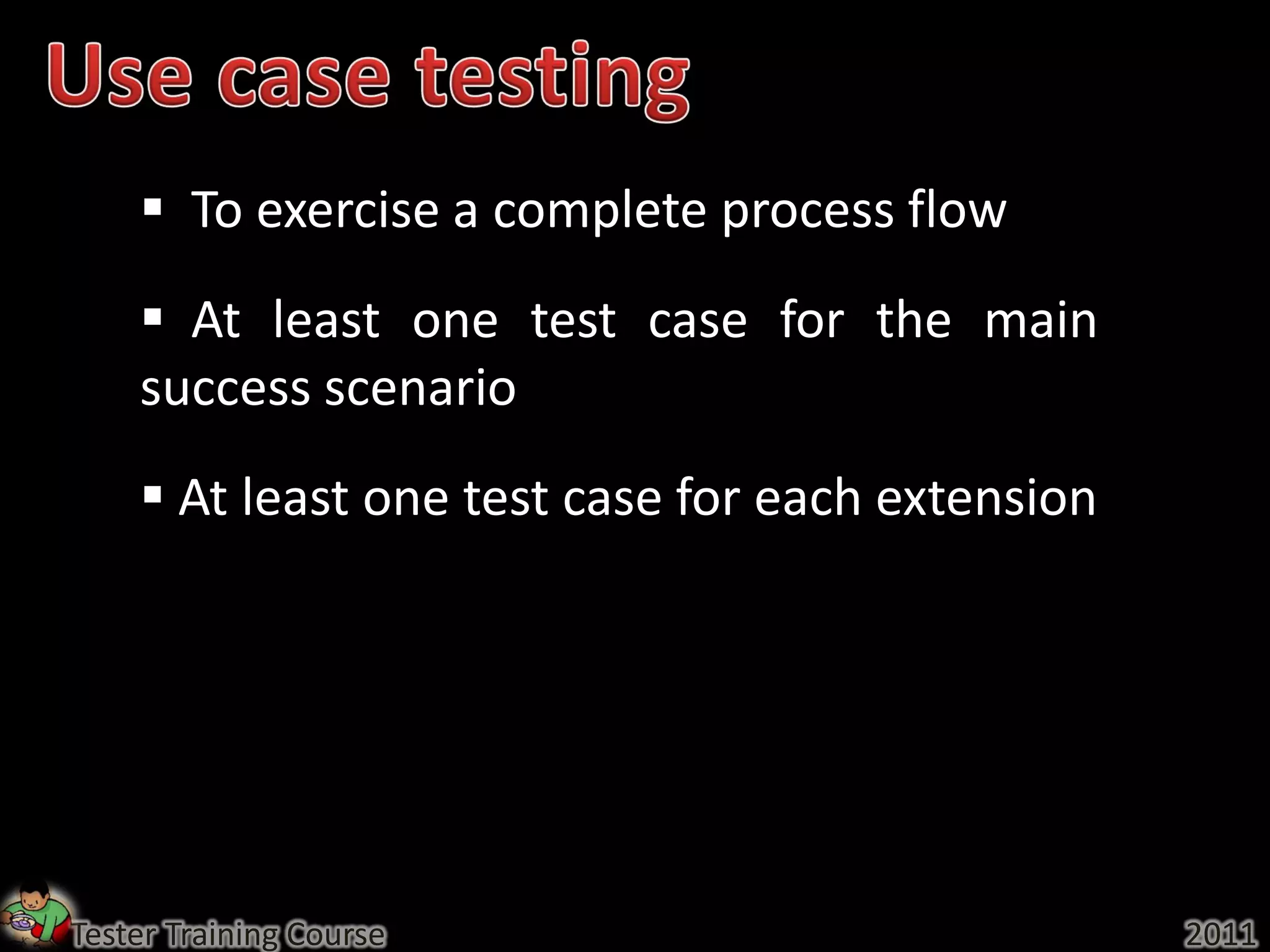 Use case testing

▪ To exercise a complete process flow

▪ At least one test case for the main success scenario

▪ At least one test case for each extension

Tester Training Course

2011